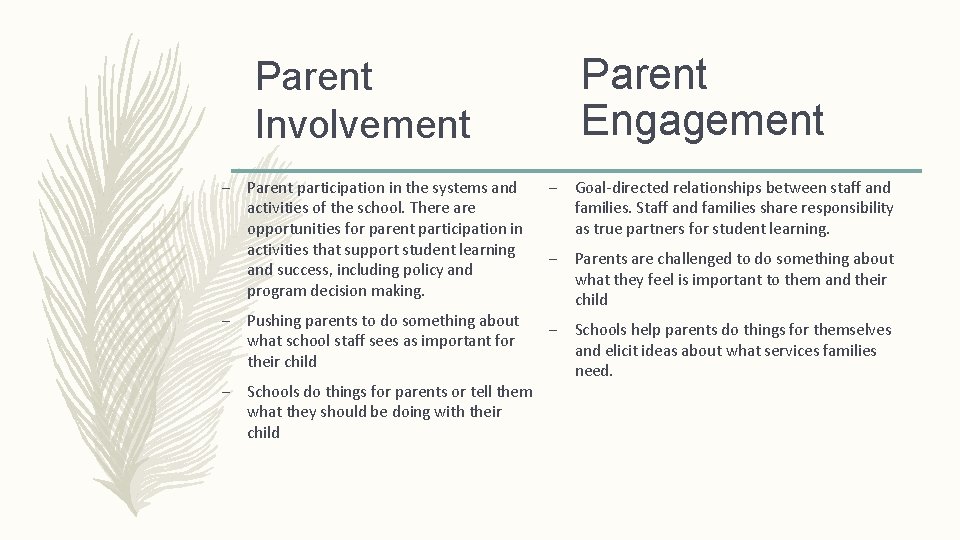 Parent Involvement

– Parent participation in the systems and activities of the school. There are opportunities for parent participation in activities that support student learning and success, including policy and program decision making.

– Pushing parents to do something about what school staff sees as important for their child

– Schools do things for parents or tell them what they should be doing with their child

Parent Engagement

– Goal-directed relationships between staff and families. Staff and families share responsibility as true partners for student learning.

– Parents are challenged to do something about what they feel is important to them and their child

– Schools help parents do things for themselves and elicit ideas about what services families need.